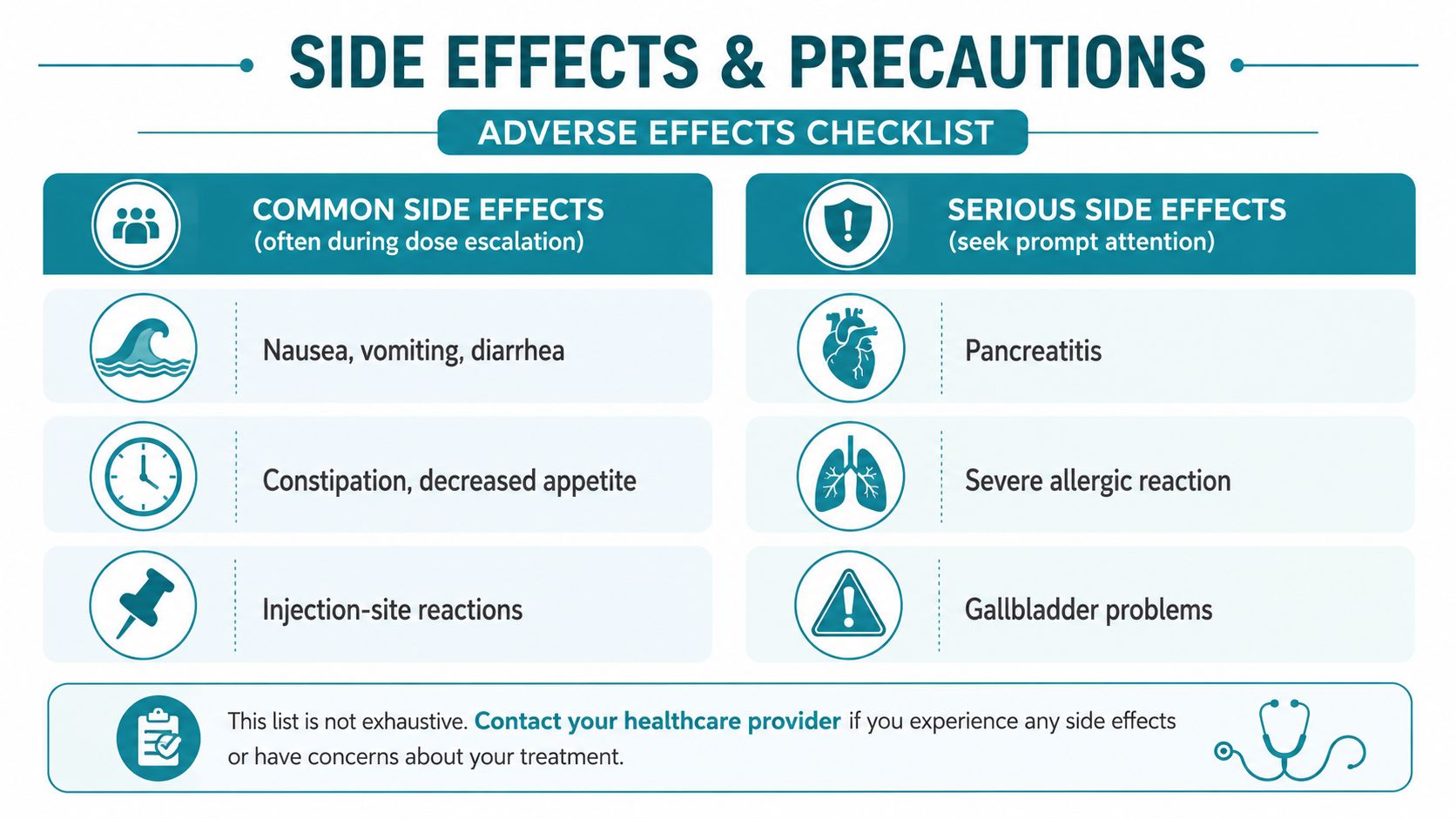 SIDE EFFECTS & PRECAUTIONS

ADVERSE EFFECTS CHECKLIST

COMMON SIDE EFFECTS
(often during dose escalation)

Nausea, vomiting, diarrhea

Constipation, decreased appetite

Injection-site reactions

SERIOUS SIDE EFFECTS
(seek prompt attention)

Pancreatitis

Severe allergic reaction

Gallbladder problems

This list is not exhaustive. Contact your healthcare provider if you experience any side effects or have concerns about your treatment.